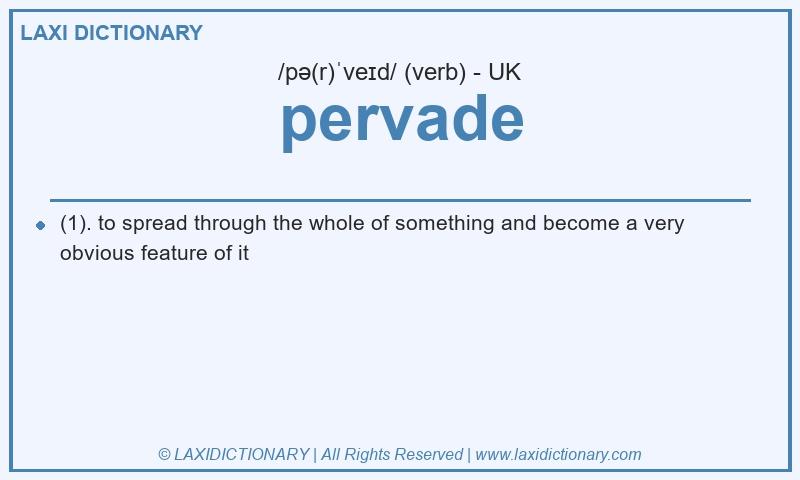 LAXI DICTIONARY

/pə(r)ˈveɪd/ (verb) - UK

pervade

(1). to spread through the whole of something and become a very obvious feature of it

© LAXIDICTIONARY | All Rights Reserved | www.laxidictionary.com